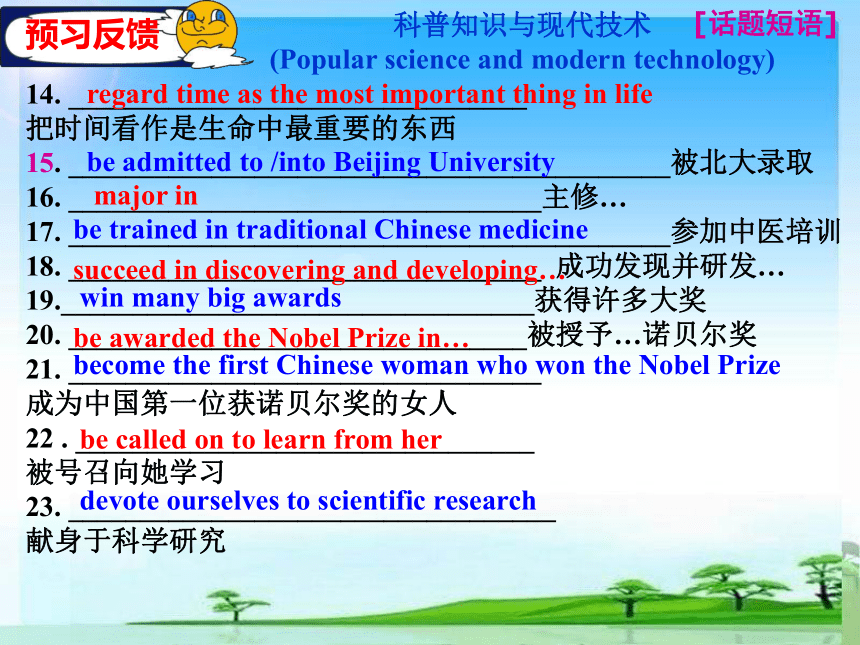 预习反馈

科普知识与现代技术 [话题短语]
(Popular science and modern technology)

14. regard time as the most important thing in life
把时间看作是生命中最重要的东西

15. be admitted to /into Beijing University 被北大录取

16. major in 主修…

17. be trained in traditional Chinese medicine 参加中医培训

18. succeed in discovering and developing… 成功发现并研发…

19. win many big awards 获得许多大奖

20. be awarded the Nobel Prize in… 被授予…诺贝尔奖

21. become the first Chinese woman who won the Nobel Prize
成为中国第一位获诺贝尔奖的女人

22 . be called on to learn from her
被号召向她学习

23. devote ourselves to scientific research
献身于科学研究